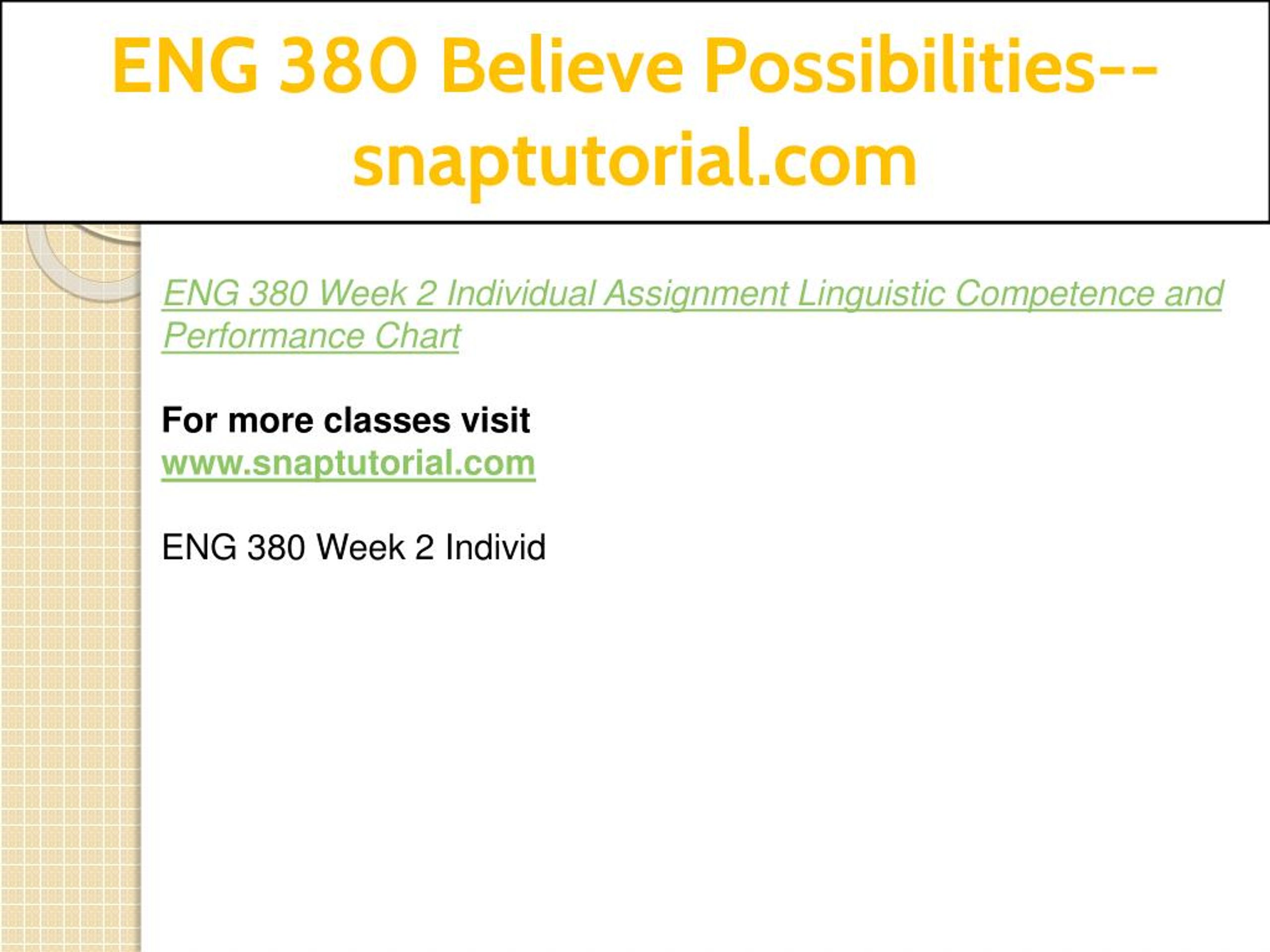 ENG 380 Believe Possibilities--snaptutorial.com

ENG 380 Week 2 Individual Assignment Linguistic Competence and Performance Chart

For more classes visit
www.snaptutorial.com

ENG 380 Week 2 Individ